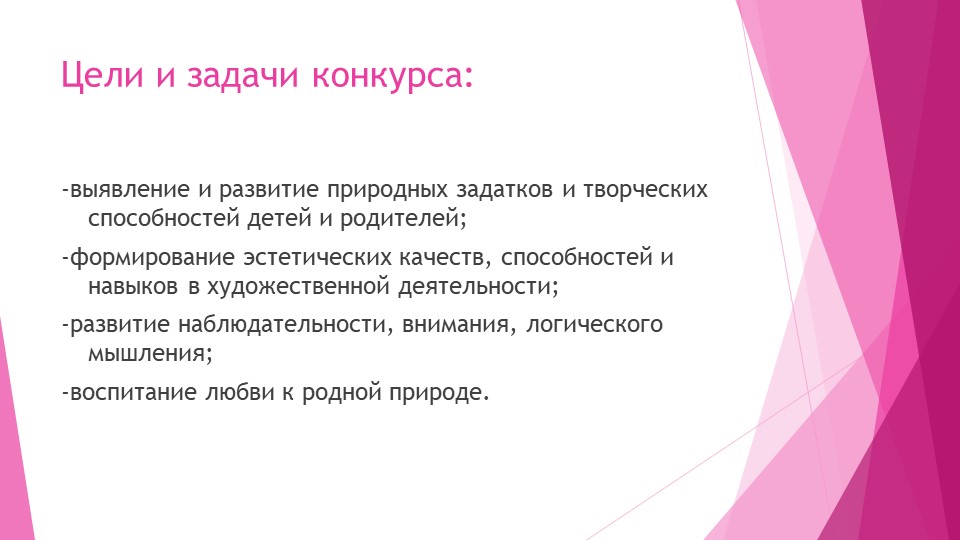 Цели и задачи конкурса:

-выявление и развитие природных задатков и творческих способностей детей и родителей;

-формирование эстетических качеств, способностей и навыков в художественной деятельности;

-развитие наблюдательности, внимания, логического мышления;

-воспитание любви к родной природе.